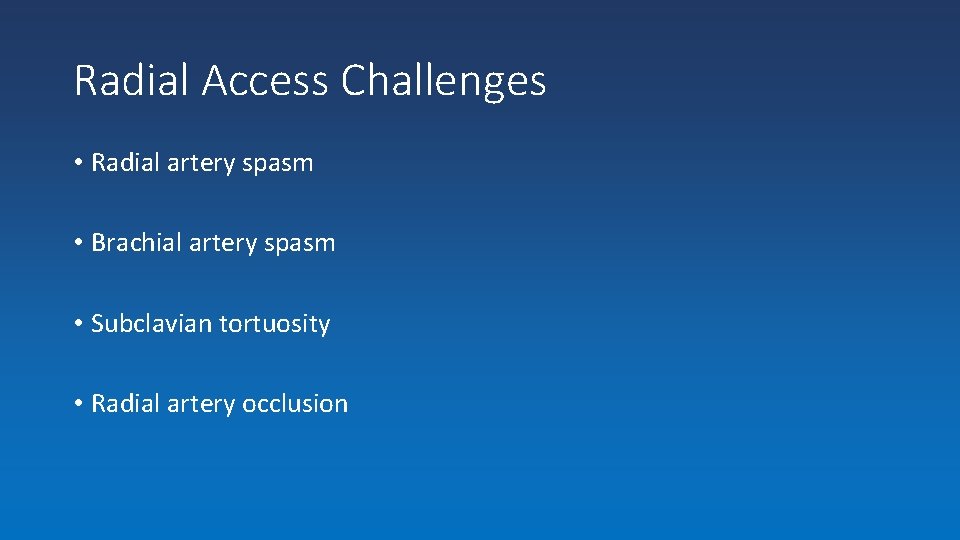 Radial Access Challenges

• Radial artery spasm

• Brachial artery spasm

• Subclavian tortuosity

• Radial artery occlusion